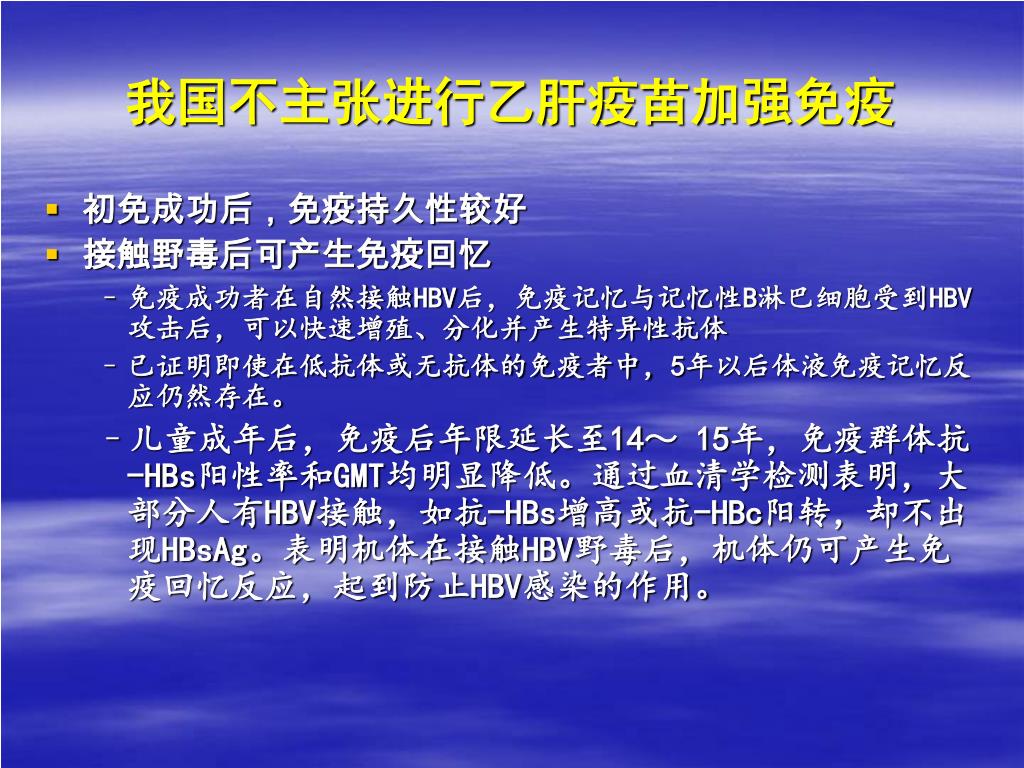 我国不主张进行乙肝疫苗加强免疫

▪ 初免成功后，免疫持久性较好
▪ 接触野毒后可产生免疫回忆
– 免疫成功者在自然接触HBV后，免疫记忆与记忆性B淋巴细胞受到HBV攻击后，可以快速增殖、分化并产生特异性抗体
– 已证明即使在低抗体或无抗体的免疫者中，5年以后体液免疫记忆反应仍然存在。
– 儿童成年后，免疫后年限延长至14～ 15年，免疫群体抗-HBs阳性率和GMT均明显降低。通过血清学检测表明，大部分人有HBV接触，如抗-HBs增高或抗-HBc阳转，却不出现HBsAg。表明机体在接触HBV野毒后，机体仍可产生免疫回忆反应，起到防止HBV感染的作用。